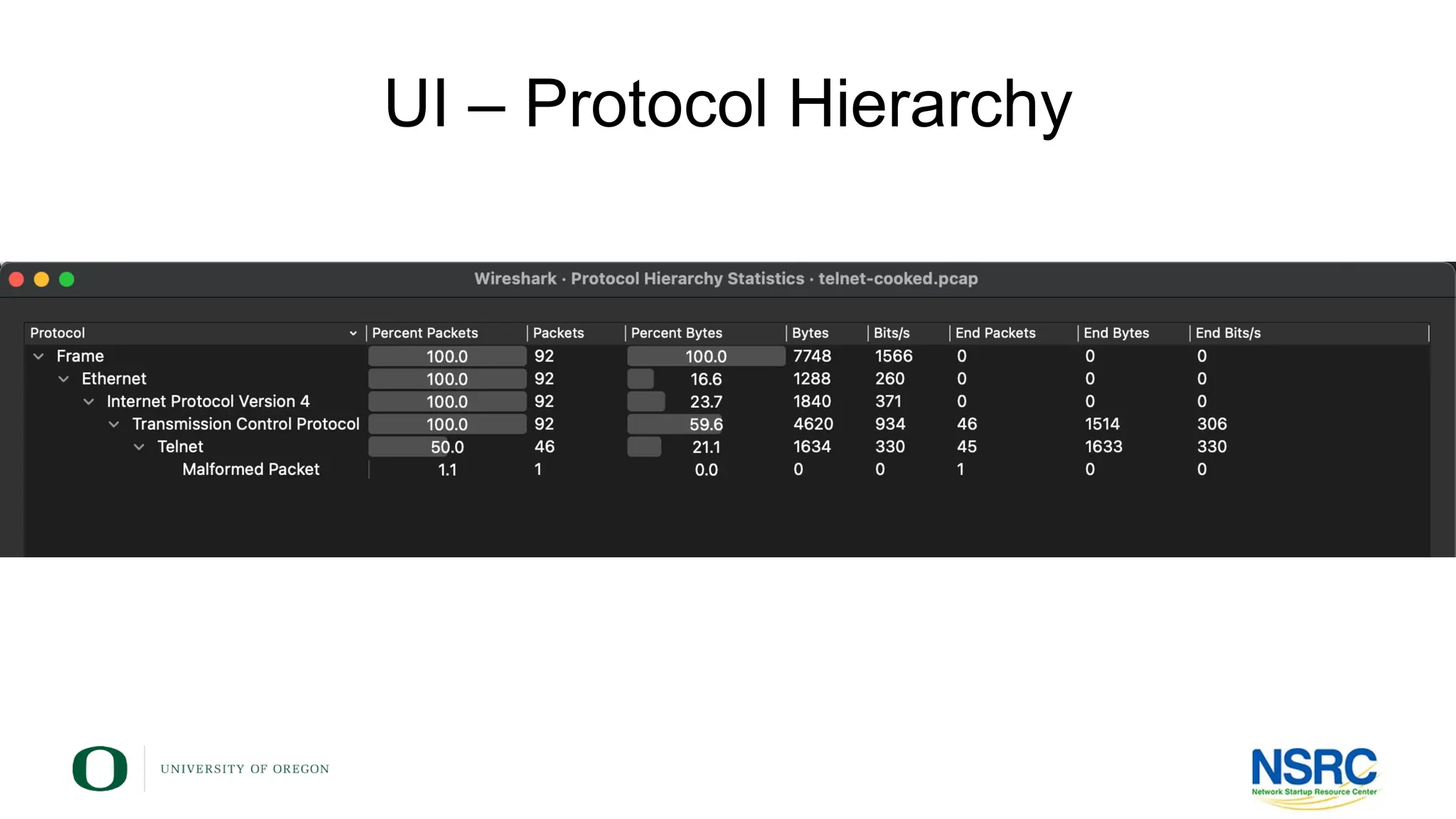 UI – Protocol Hierarchy

Wireshark · Protocol Hierarchy Statistics · telnet-cooked.pcap

| Protocol | Percent Packets | Packets | Percent Bytes | Bytes | Bits/s | End Packets | End Bytes | End Bits/s |
|---|---|---|---|---|---|---|---|---|
| Frame | 100.0 | 92 | 100.0 | 7748 | 1566 | 0 | 0 | 0 |
| Ethernet | 100.0 | 92 | 16.6 | 1288 | 260 | 0 | 0 | 0 |
| Internet Protocol Version 4 | 100.0 | 92 | 23.7 | 1840 | 371 | 0 | 0 | 0 |
| Transmission Control Protocol | 100.0 | 92 | 59.6 | 4620 | 934 | 46 | 1514 | 306 |
| Telnet | 50.0 | 46 | 21.1 | 1634 | 330 | 45 | 1633 | 330 |
| Malformed Packet | 1.1 | 1 | 0.0 | 0 | 0 | 1 | 0 | 0 |

O UNIVERSITY OF OREGON

NSRC Network Startup Resource Center